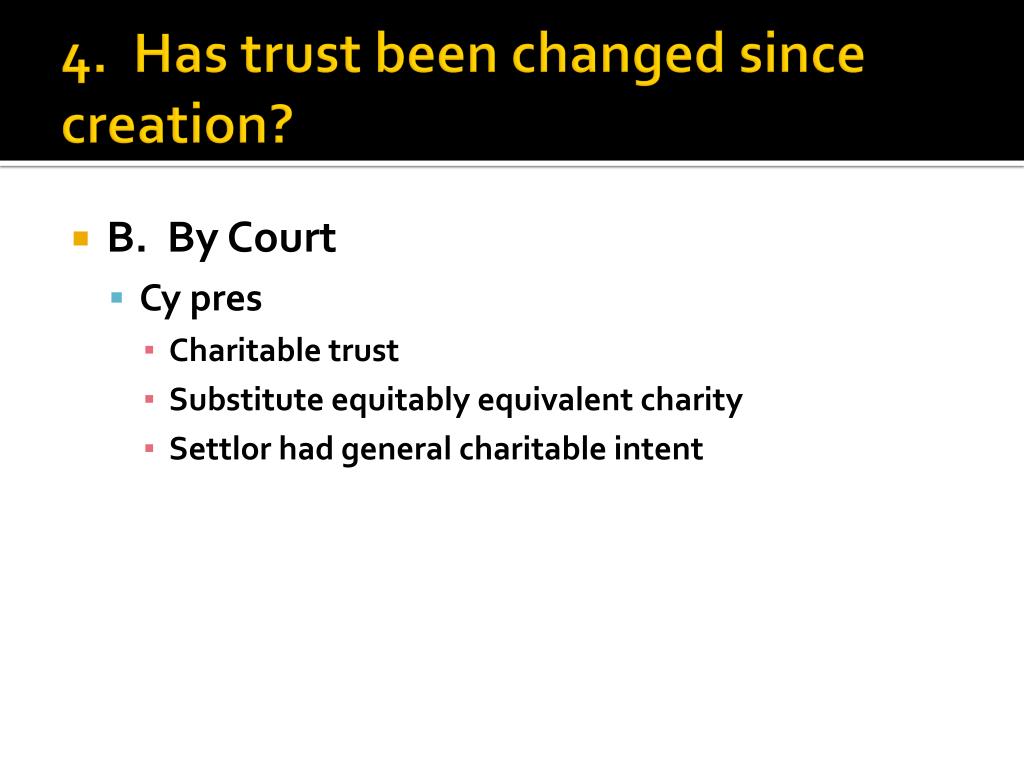 4. Has trust been changed since creation?

B. By Court
Cy pres
Charitable trust
Substitute equitably equivalent charity
Settlor had general charitable intent